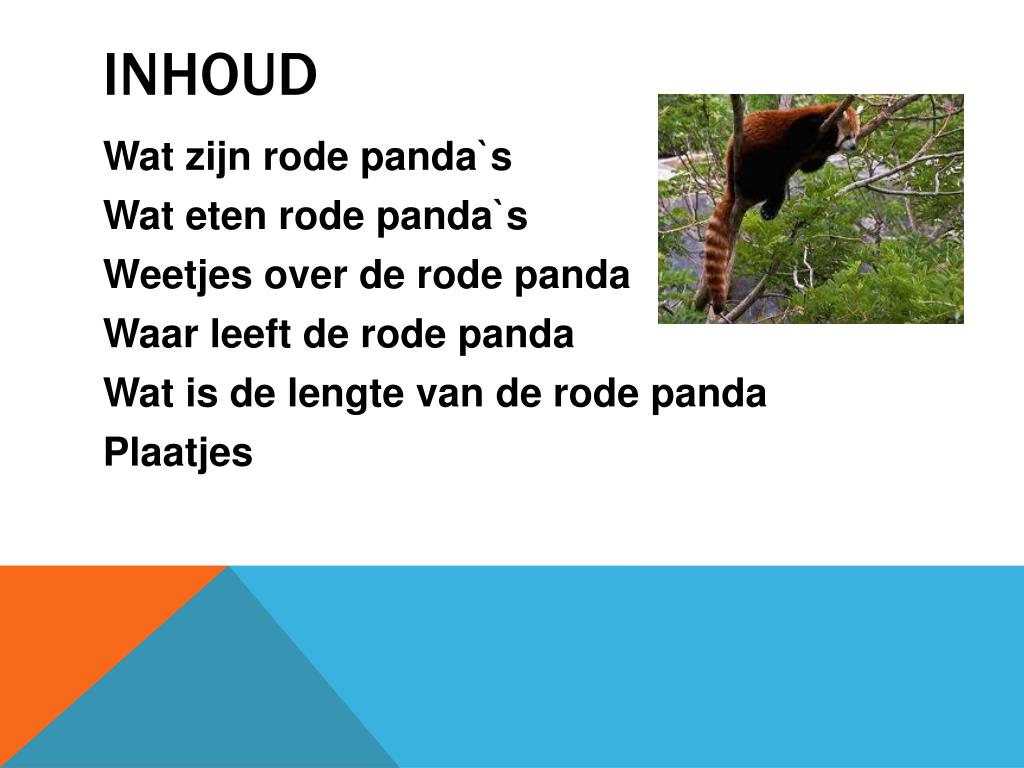 INHOUD

Wat zijn rode panda`s
Wat eten rode panda`s
Weetjes over de rode panda
Waar leeft de rode panda
Wat is de lengte van de rode panda
Plaatjes